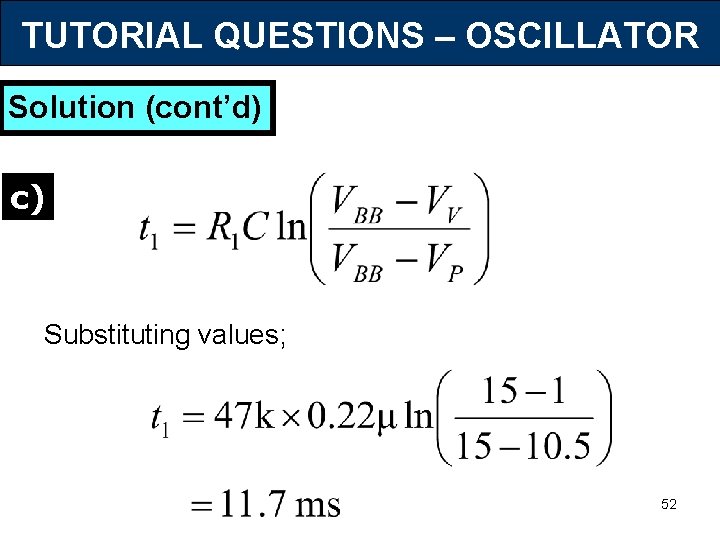 TUTORIAL QUESTIONS – OSCILLATOR

Solution (cont'd)

c)

$t_1 = R_1 C \ln\left(\frac{V_{BB} - V_V}{V_{BB} - V_P}\right)$

Substituting values;

$t_1 = 47\text{k} \times 0.22\mu \ln\left(\frac{15-1}{15-10.5}\right)$

$= 11.7 \text{ ms}$

52